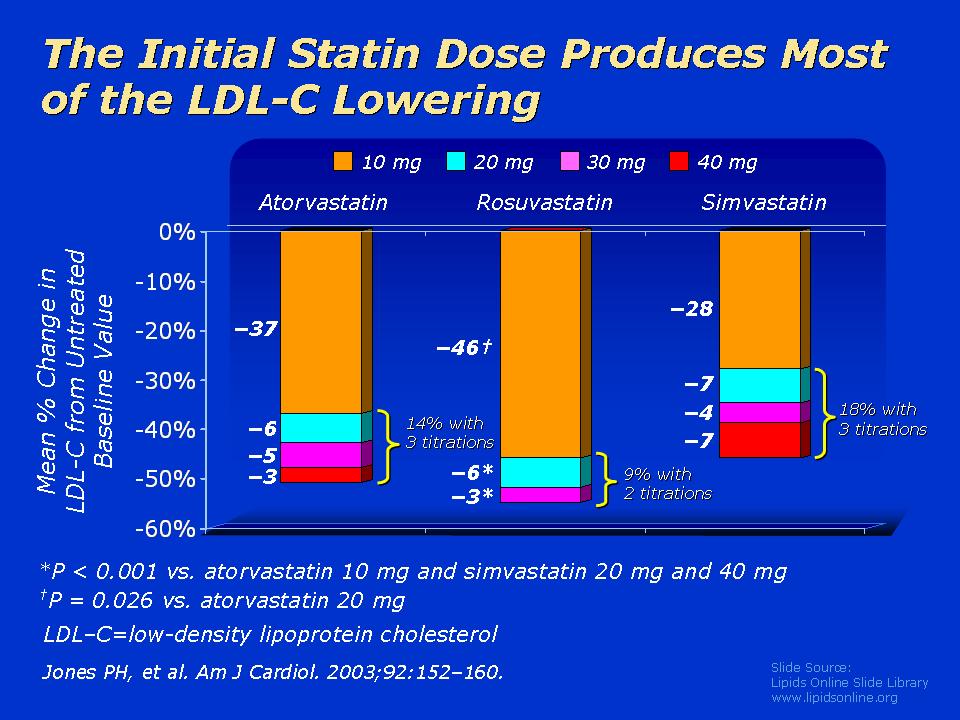 The Initial Statin Dose Produces Most of the LDL-C Lowering

10 mg 20 mg 30 mg 40 mg

Atorvastatin Rosuvastatin Simvastatin

Mean % Change in LDL-C from Untreated Baseline Value

0%
-10%
-20%
-30%
-40%
-50%
-60%

−37
−6
−5
−3
14% with 3 titrations

−46†
−6*
−3*
9% with 2 titrations

−28
−7
−4
−7
18% with 3 titrations

*P < 0.001 vs. atorvastatin 10 mg and simvastatin 20 mg and 40 mg
†P = 0.026 vs. atorvastatin 20 mg

LDL–C=low-density lipoprotein cholesterol

Jones PH, et al. Am J Cardiol. 2003;92:152–160.

Slide Source:
Lipids Online Slide Library
www.lipidsonline.org